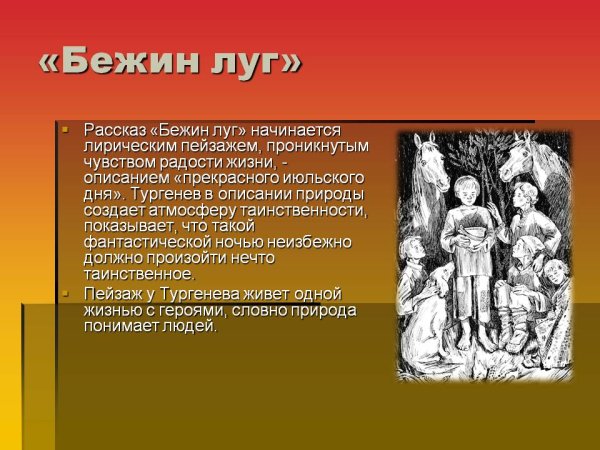 «Бежин луг»

Рассказ «Бежин луг» начинается лирическим пейзажем, проникнутым чувством радости жизни, - описанием «прекрасного июльского дня». Тургенев в описании природы создает атмосферу таинственности, показывает, что такой фантастической ночью неизбежно должно произойти нечто таинственное.

Пейзаж у Тургенева живет одной жизнью с героями, словно природа понимает людей.